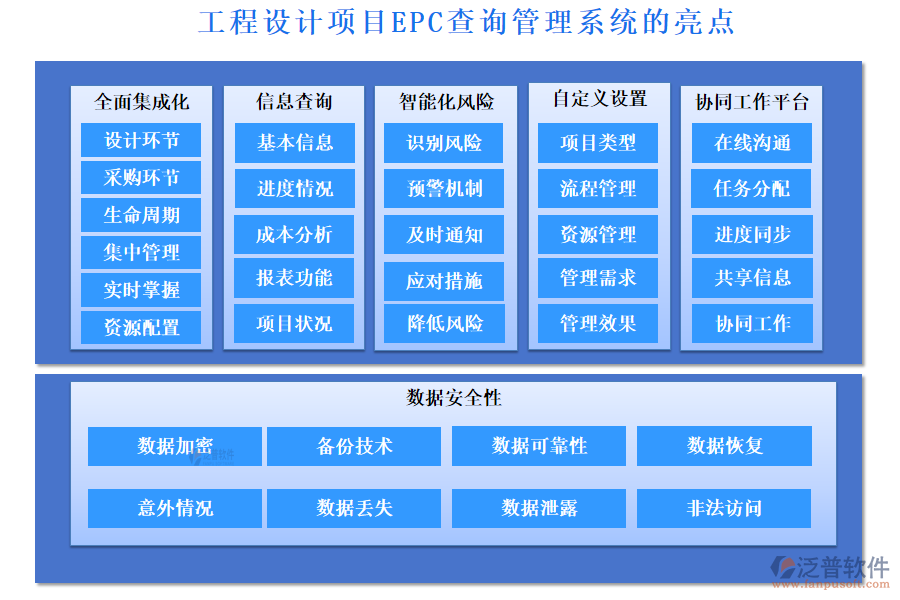 工程设计项目EPC查询管理系统的亮点

全面集成化
设计环节
采购环节
生命周期
集中管理
实时掌握
资源配置

信息查询
基本信息
进度情况
成本分析
报表功能
项目状况

智能化风险
识别风险
预警机制
及时通知
应对措施
降低风险

自定义设置
项目类型
流程管理
资源管理
管理需求
管理效果

协同工作平台
在线沟通
任务分配
进度同步
共享信息
协同工作

数据安全性
数据加密
备份技术
数据可靠性
数据恢复
意外情况
数据丢失
数据泄露
非法访问

泛普软件
www.fanpusoft.com